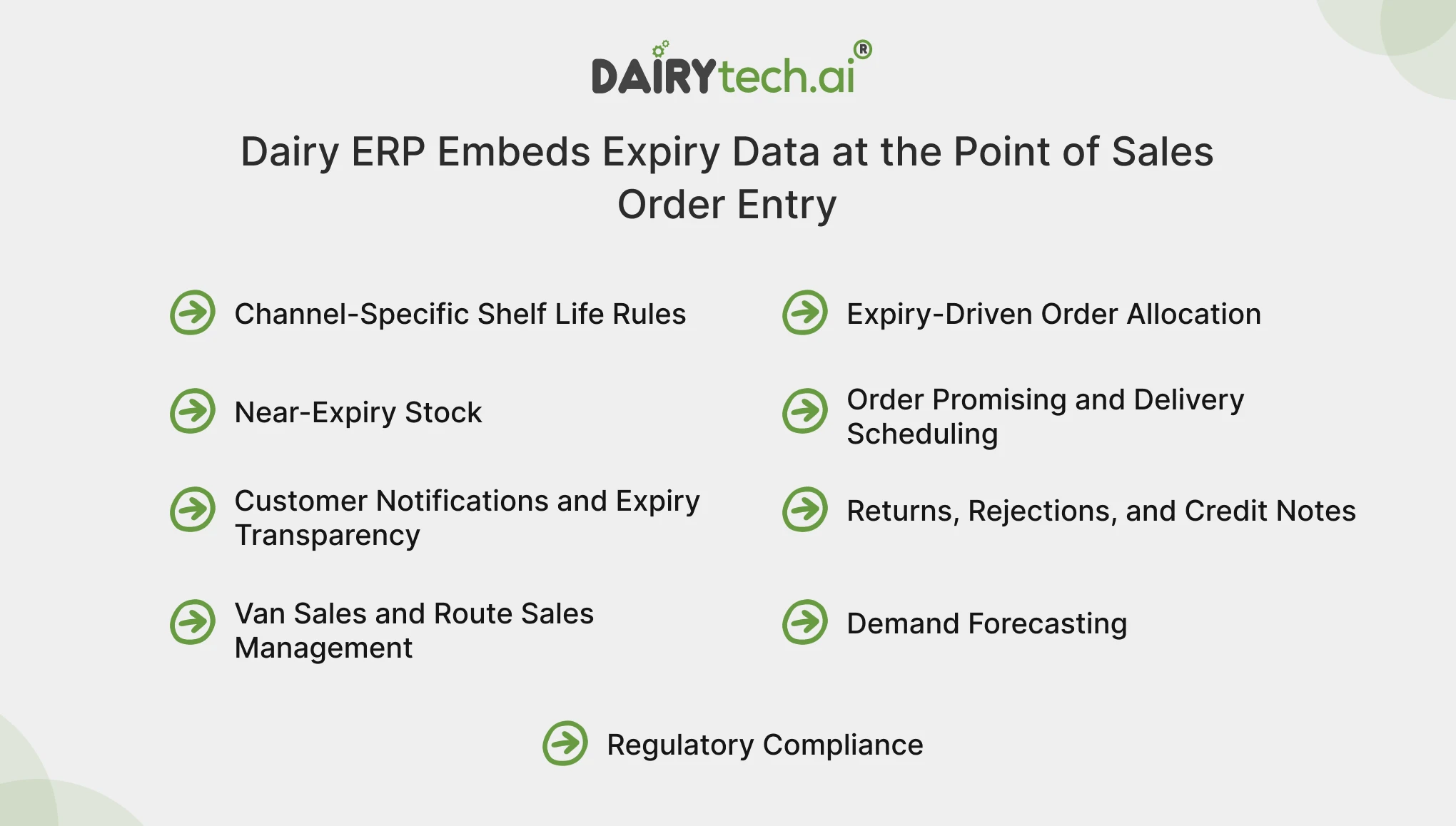 DAIRYtech.ai®

Dairy ERP Embeds Expiry Data at the Point of Sales Order Entry

Channel-Specific Shelf Life Rules

Near-Expiry Stock

Customer Notifications and Expiry Transparency

Van Sales and Route Sales Management

Expiry-Driven Order Allocation

Order Promising and Delivery Scheduling

Returns, Rejections, and Credit Notes

Demand Forecasting

Regulatory Compliance